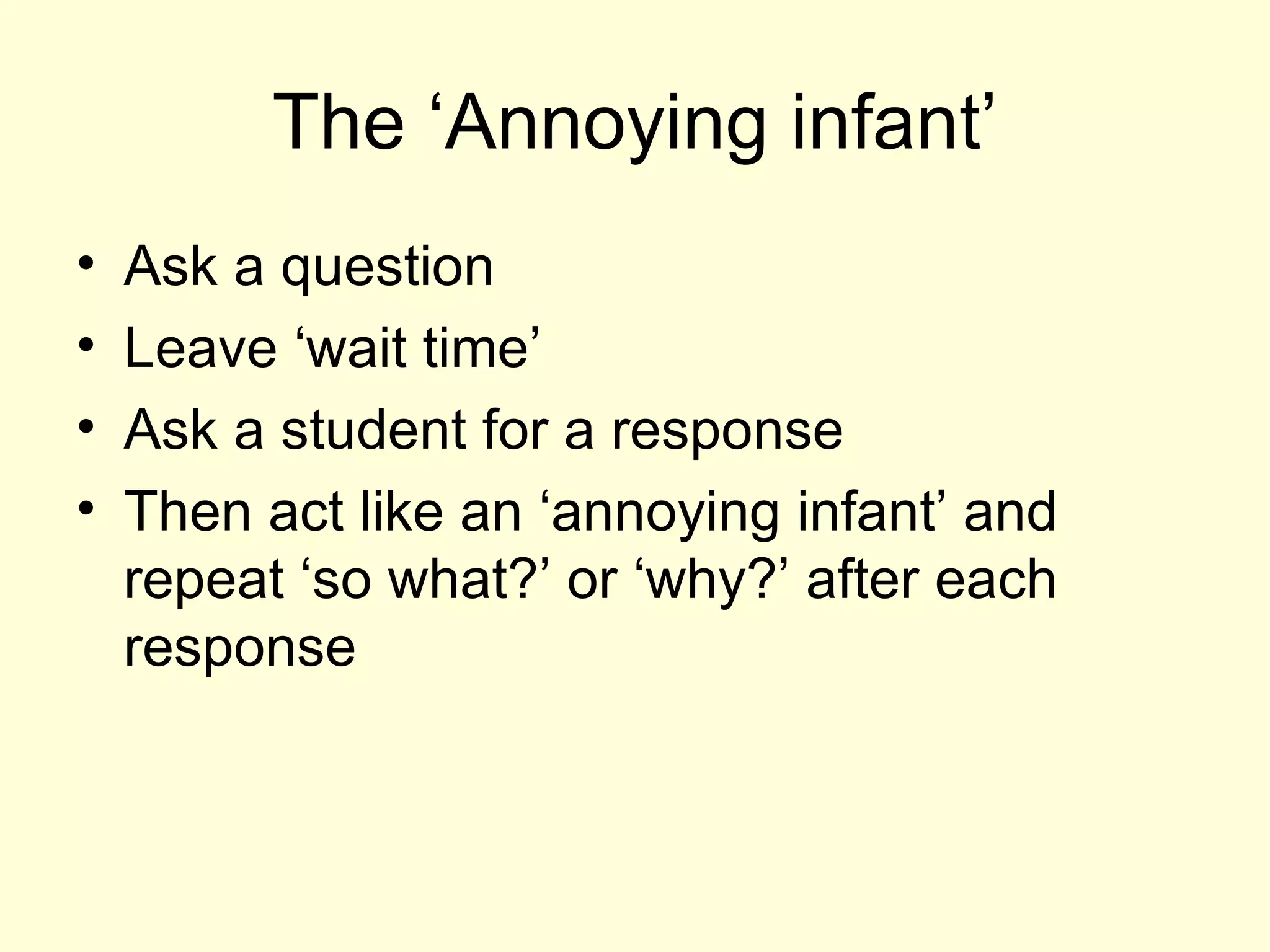 The ‘Annoying infant’

• Ask a question
• Leave ‘wait time’
• Ask a student for a response
• Then act like an ‘annoying infant’ and repeat ‘so what?’ or ‘why?’ after each response